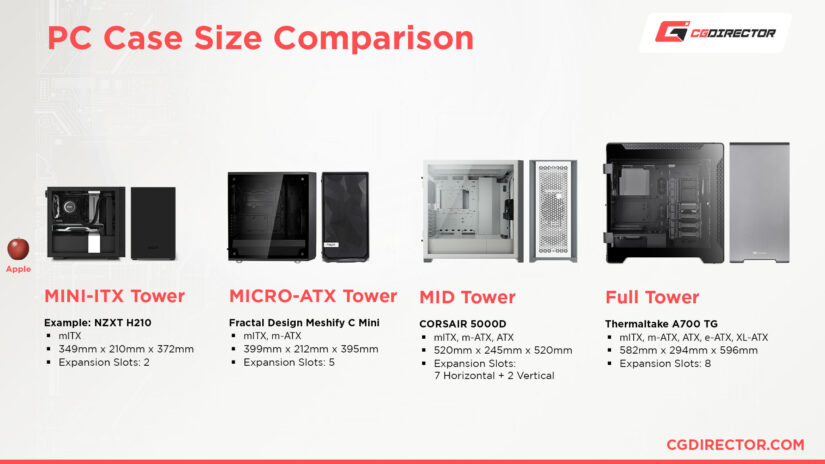 PC Case Size Comparison

CGDIRECTOR

Apple

MINI-ITX Tower

Example: NZXT H210
- mITX
- 349mm x 210mm x 372mm
- Expansion Slots: 2

MICRO-ATX Tower

Fractal Design Meshify C Mini
- mITX, m-ATX
- 399mm x 212mm x 395mm
- Expansion Slots: 5

MID Tower

CORSAIR 5000D
- mITX, m-ATX, ATX
- 520mm x 245mm x 520mm
- Expansion Slots: 7 Horizontal + 2 Vertical

Full Tower

Thermaltake A700 TG
- mITX, m-ATX, ATX, e-ATX, XL-ATX
- 582mm x 294mm x 596mm
- Expansion Slots: 8

CGDIRECTOR.COM